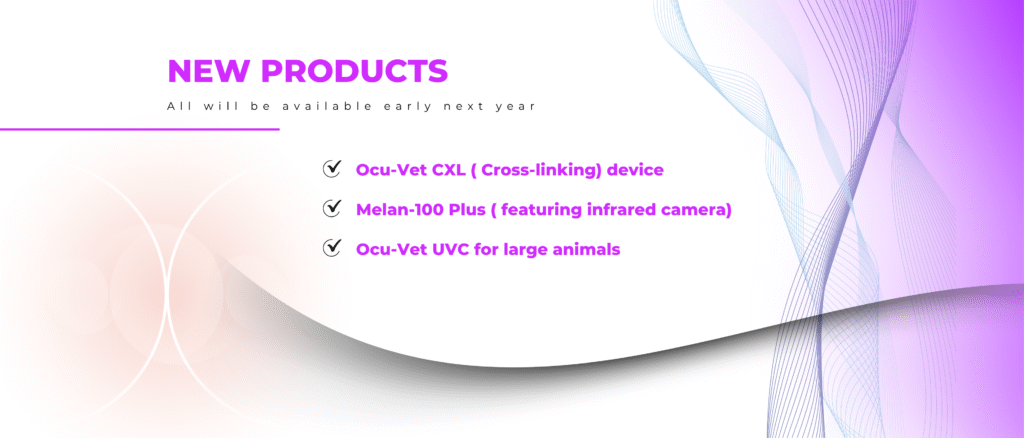 NEW PRODUCTS

All will be available early next year

Ocu-Vet CXL ( Cross-linking) device

Melan-100 Plus ( featuring infrared camera)

Ocu-Vet UVC for large animals